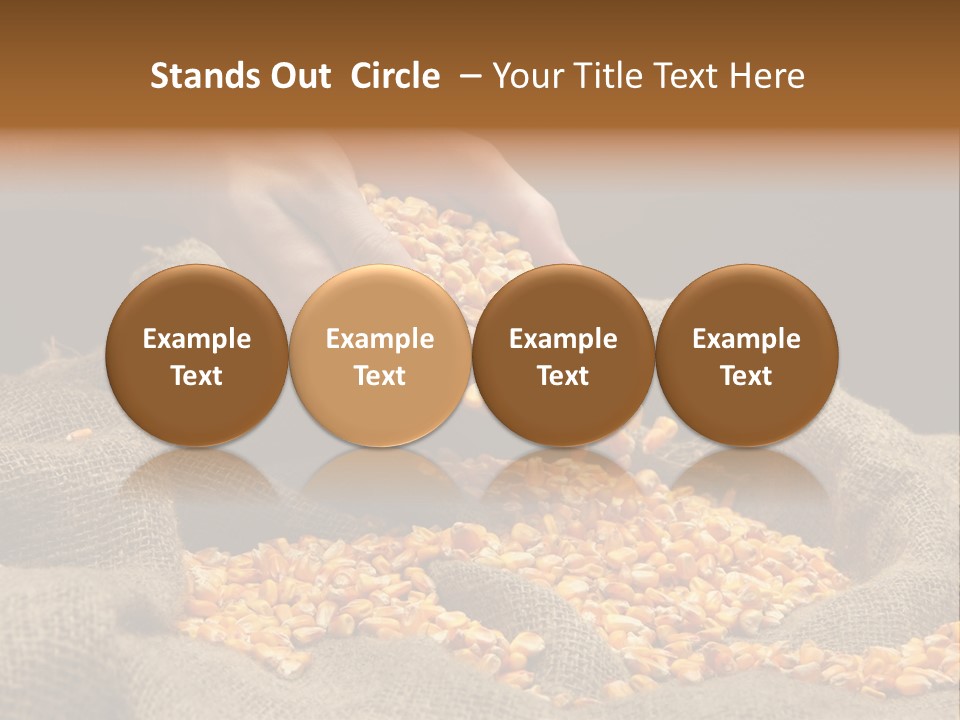 Stands Out Circle – Your Title Text Here

Example Text

Example Text

Example Text

Example Text